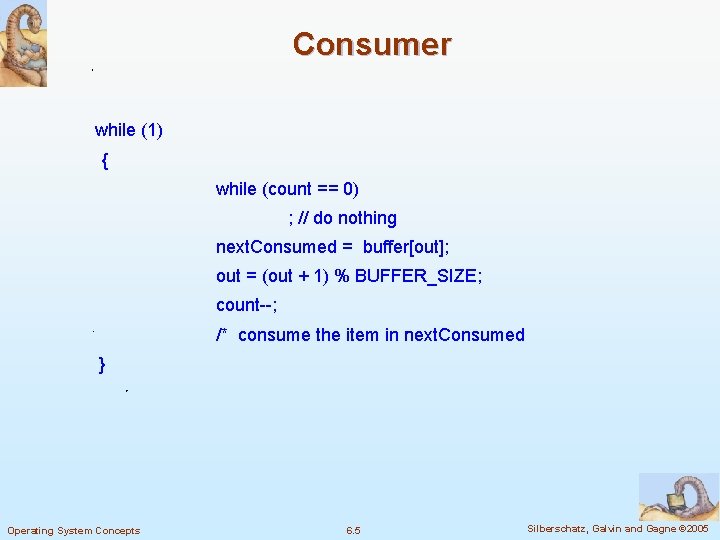 Consumer

while (1)
{
while (count == 0)
; // do nothing
nextConsumed = buffer[out];
out = (out + 1) % BUFFER_SIZE;
count--;
/* consume the item in nextConsumed
}

Operating System Concepts
6.5
Silberschatz, Galvin and Gagne ©2005